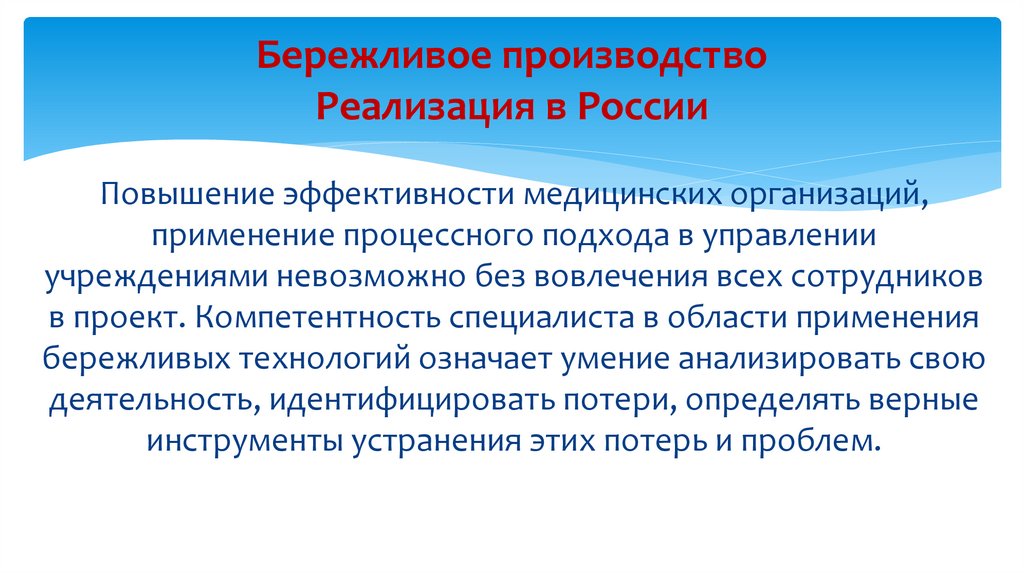 Бережливое производство
Реализация в России

Повышение эффективности медицинских организаций, применение процессного подхода в управлении учреждениями невозможно без вовлечения всех сотрудников в проект. Компетентность специалиста в области применения бережливых технологий означает умение анализировать свою деятельность, идентифицировать потери, определять верные инструменты устранения этих потерь и проблем.